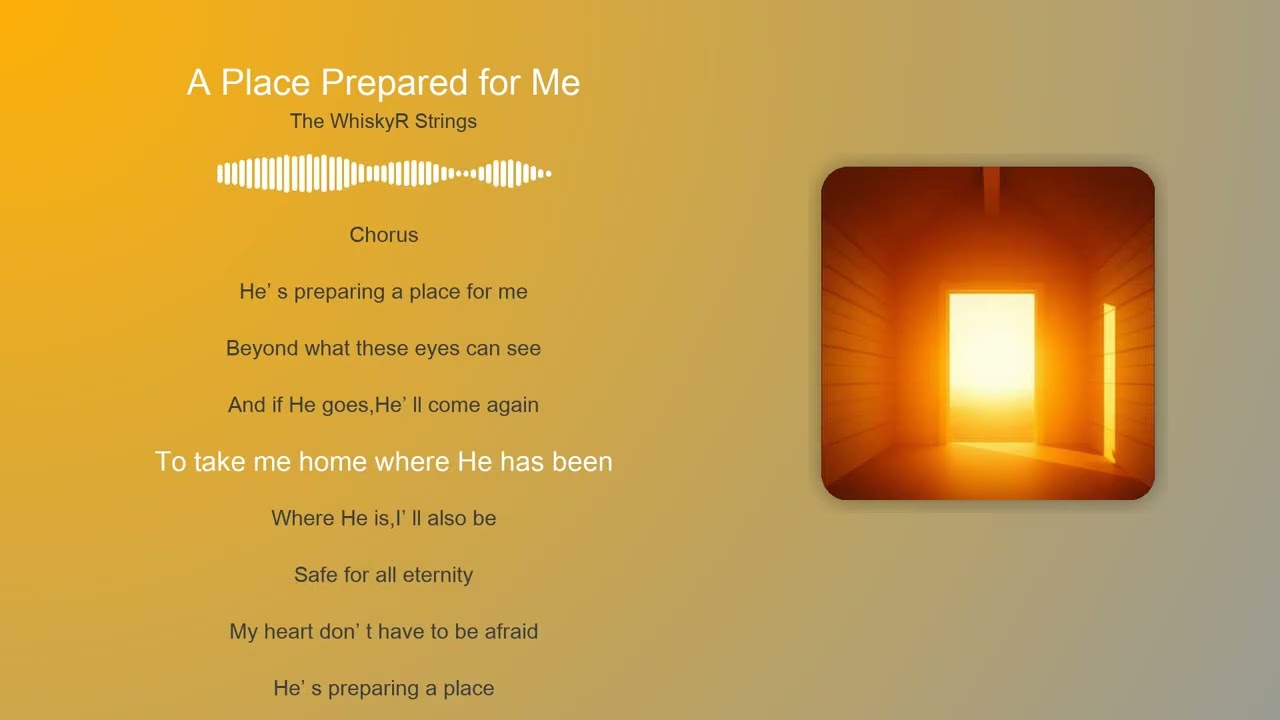 A Place Prepared for Me
The WhiskyR Strings

Chorus

He’ s preparing a place for me

Beyond what these eyes can see

And if He goes,He’ ll come again

To take me home where He has been

Where He is,I’ ll also be

Safe for all eternity

My heart don’ t have to be afraid

He’ s preparing a place